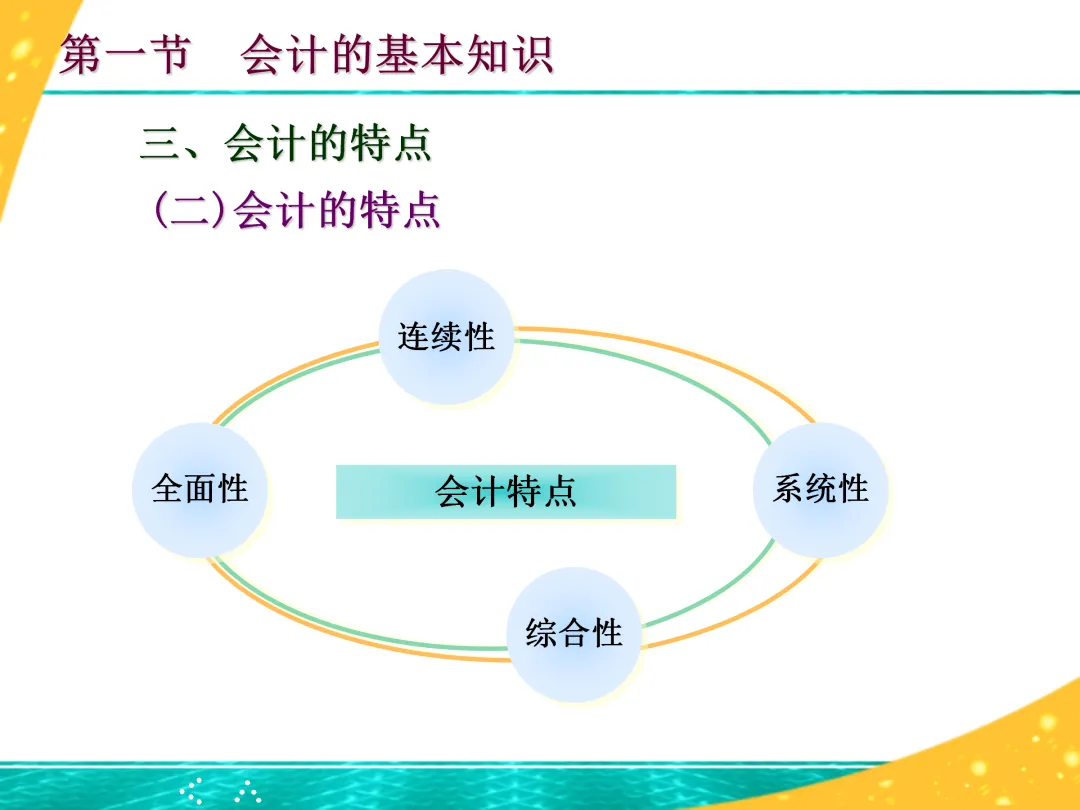 第一节　会计的基本知识

三、会计的特点

(二)会计的特点

连续性

全面性

会计特点

系统性

综合性